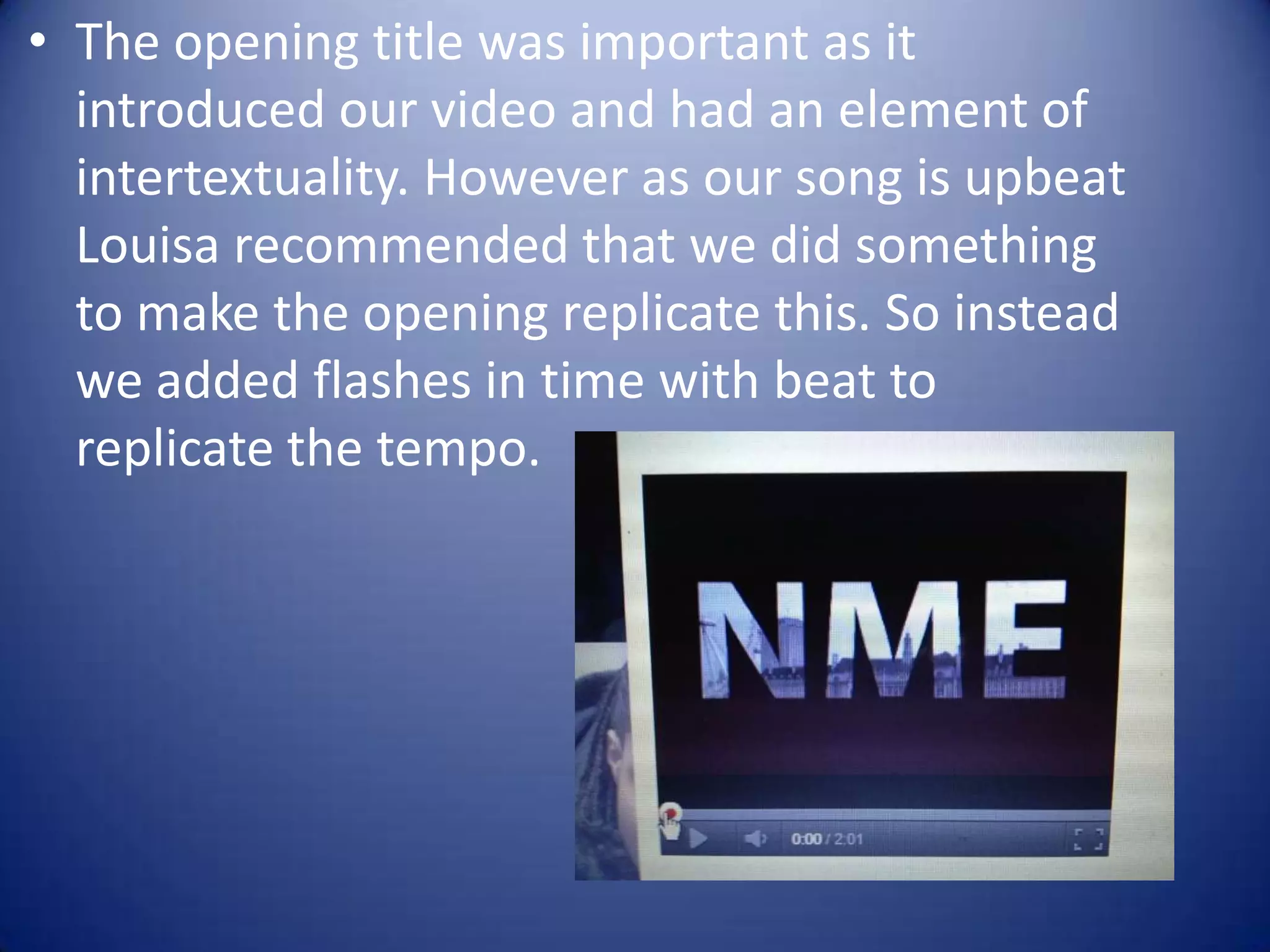 • The opening title was important as it introduced our video and had an element of intertextuality. However as our song is upbeat Louisa recommended that we did something to make the opening replicate this. So instead we added flashes in time with beat to replicate the tempo.

NME

0:00 / 2:01